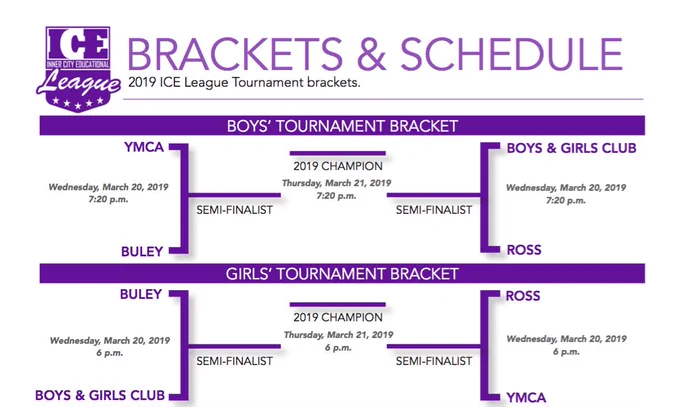 ICE
INNER CITY EDUCATIONAL
League

BRACKETS & SCHEDULE
2019 ICE League Tournament brackets.

BOYS' TOURNAMENT BRACKET

YMCA

Wednesday, March 20, 2019
7:20 p.m.

BULEY

SEMI-FINALIST

2019 CHAMPION
Thursday, March 21, 2019
7:20 p.m.

SEMI-FINALIST

BOYS & GIRLS CLUB

Wednesday, March 20, 2019
7:20 p.m.

ROSS

GIRLS' TOURNAMENT BRACKET

BULEY

Wednesday, March 20, 2019
6 p.m.

BOYS & GIRLS CLUB

SEMI-FINALIST

2019 CHAMPION
Thursday, March 21, 2019
6 p.m.

SEMI-FINALIST

ROSS

Wednesday, March 20, 2019
6 p.m.

YMCA